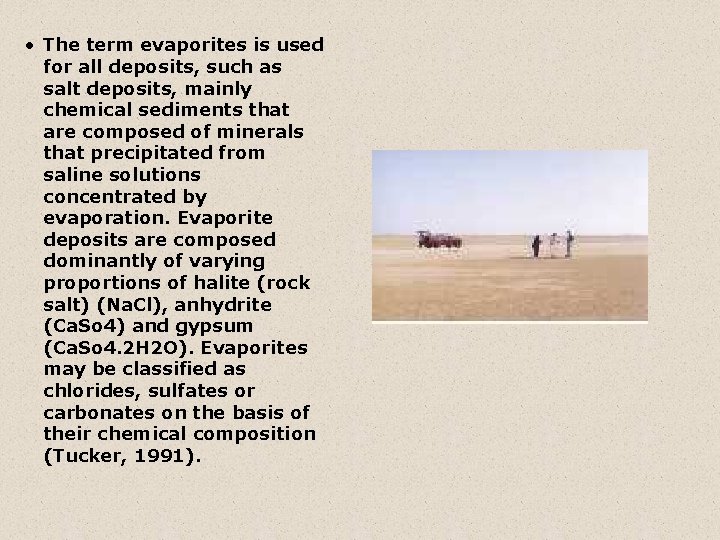 • The term evaporites is used for all deposits, such as salt deposits, mainly chemical sediments that are composed of minerals that precipitated from saline solutions concentrated by evaporation. Evaporite deposits are composed dominantly of varying proportions of halite (rock salt) (NaCl), anhydrite (CaSo4) and gypsum (CaSo4.2H2O). Evaporites may be classified as chlorides, sulfates or carbonates on the basis of their chemical composition (Tucker, 1991).